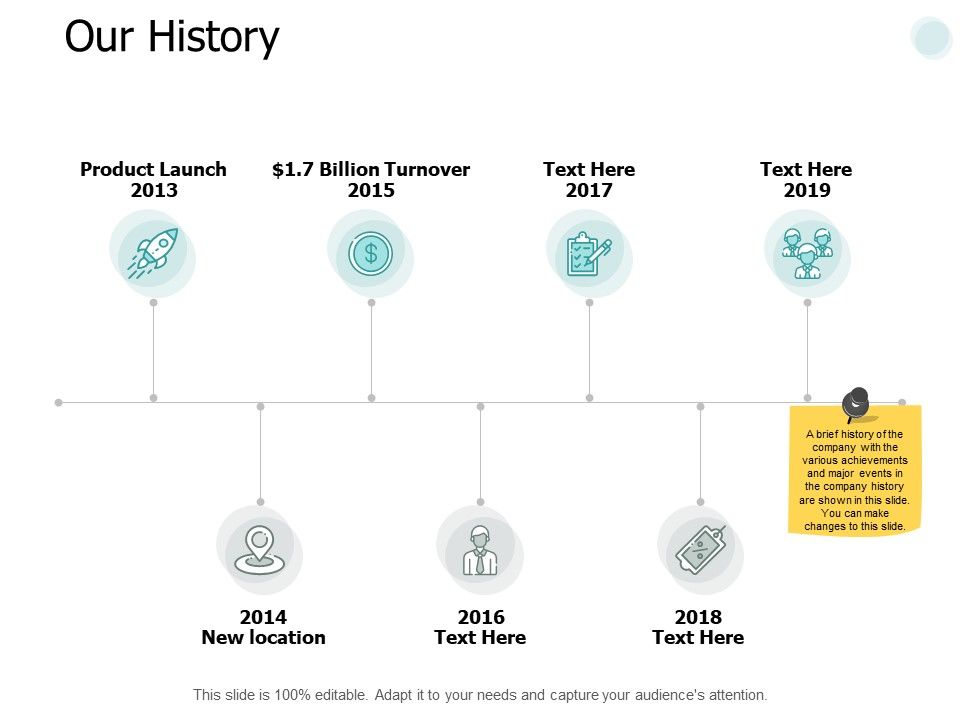 Our History

Product Launch
2013

$1.7 Billion Turnover
2015

Text Here
2017

Text Here
2019

A brief history of the company with the various achievements and major events in the company history are shown in this slide. You can make changes to this slide.

2014
New location

2016
Text Here

2018
Text Here

This slide is 100% editable. Adapt it to your needs and capture your audience's attention.